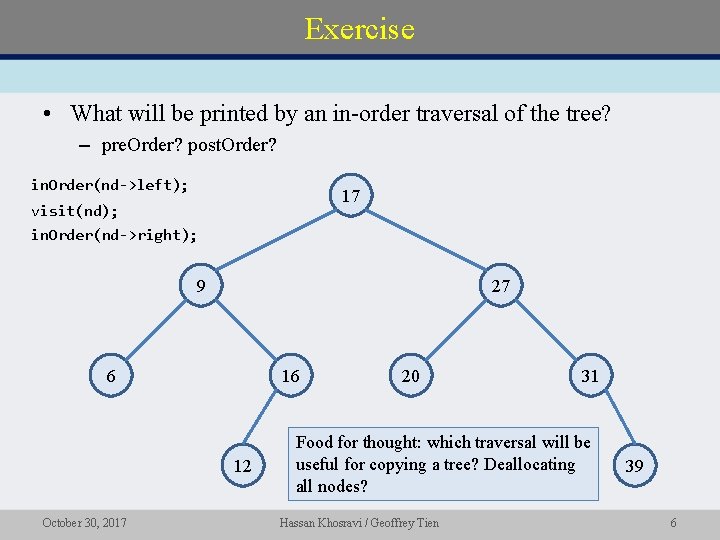 Exercise

• What will be printed by an in-order traversal of the tree?
– preOrder? postOrder?

inOrder(nd->left);
visit(nd);
inOrder(nd->right);

17
9
27
6
16
20
31
12
39

Food for thought: which traversal will be useful for copying a tree? Deallocating all nodes?

October 30, 2017
Hassan Khosravi / Geoffrey Tien
6